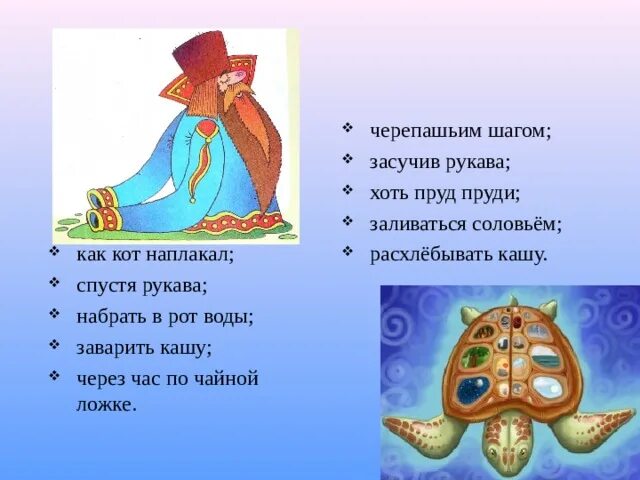 ❖ как кот наплакал;
❖ спустя рукава;
❖ набрать в рот воды;
❖ заварить кашу;
❖ через час по чайной ложке.

❖ черепашьим шагом;
❖ засучив рукава;
❖ хоть пруд пруди;
❖ заливаться соловьём;
❖ расхлёбывать кашу.